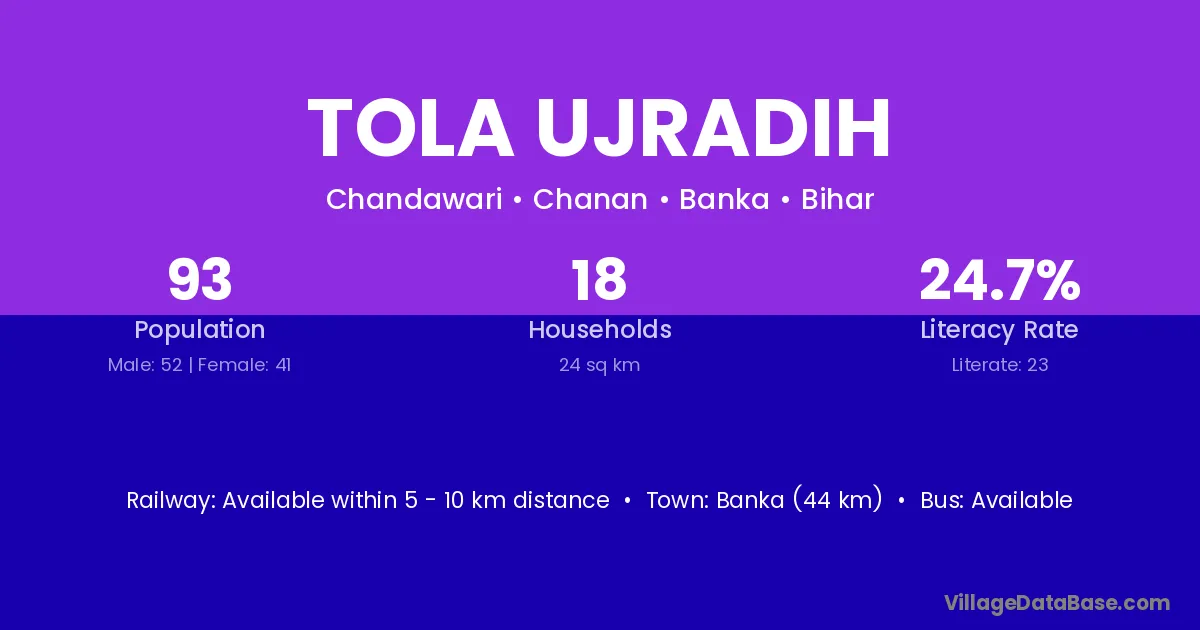 TOLA UJRADIH

Chandawari • Chanan • Banka • Bihar

93
Population
Male: 52 | Female: 41

18
Households
24 sq km

24.7%
Literacy Rate
Literate: 23

Railway: Available within 5 - 10 km distance • Town: Banka (44 km) • Bus: Available

VillageDataBase.com